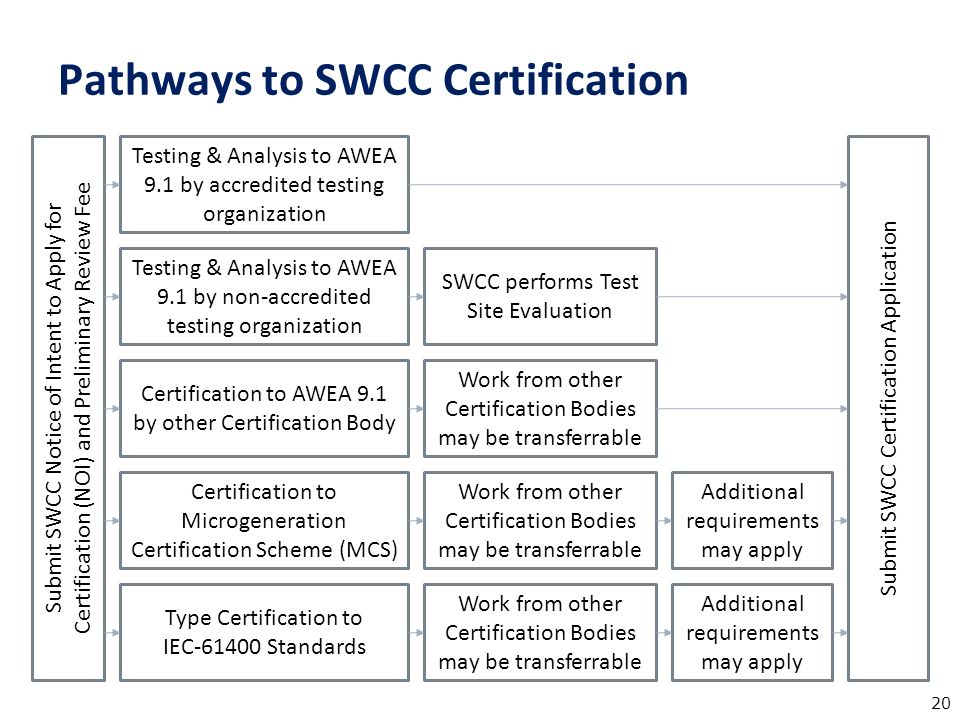 Pathways to SWCC Certification

Submit SWCC Notice of Intent to Apply for Certification (NOI) and Preliminary Review Fee

Testing & Analysis to AWEA 9.1 by accredited testing organization

Testing & Analysis to AWEA 9.1 by non-accredited testing organization

SWCC performs Test Site Evaluation

Certification to AWEA 9.1 by other Certification Body

Work from other Certification Bodies may be transferrable

Certification to Microgeneration Certification Scheme (MCS)

Work from other Certification Bodies may be transferrable

Additional requirements may apply

Type Certification to IEC-61400 Standards

Work from other Certification Bodies may be transferrable

Additional requirements may apply

Submit SWCC Certification Application

20